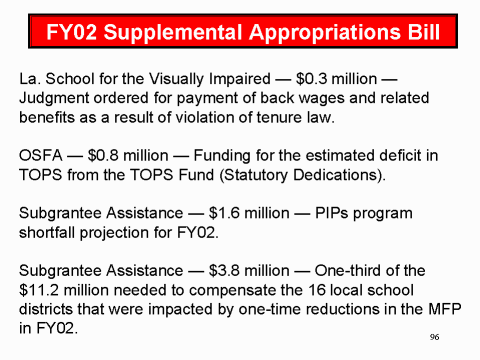 FY02 Supplemental Appropriations Bill

La. School for the Visually Impaired — \$0.3 million — Judgment ordered for payment of back wages and related benefits as a result of violation of tenure law.

OSFA — \$0.8 million — Funding for the estimated deficit in TOPS from the TOPS Fund (Statutory Dedications).

Subgrantee Assistance — \$1.6 million — PIPs program shortfall projection for FY02.

Subgrantee Assistance — \$3.8 million — One-third of the \$11.2 million needed to compensate the 16 local school districts that were impacted by one-time reductions in the MFP in FY02.

96